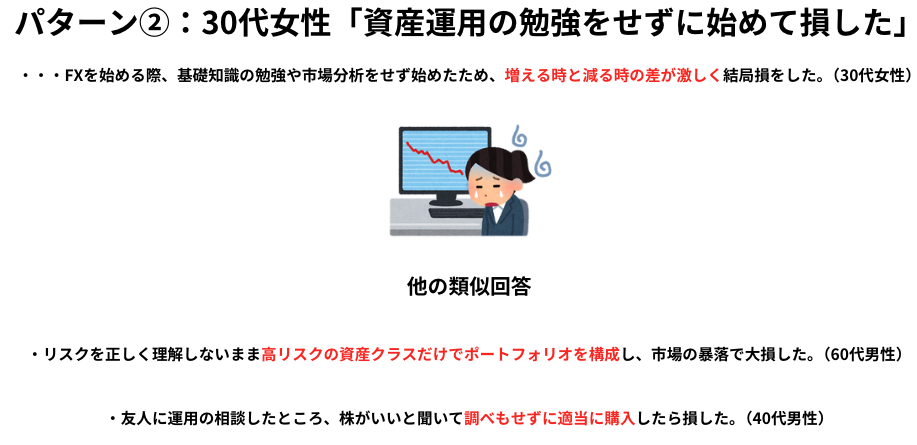 パターン②：30代女性「資産運用の勉強をせずに始めて損した」

・・・FXを始める際、基礎知識の勉強や市場分析をせず始めたため、増える時と減る時の差が激しく結局損をした。（30代女性）

他の類似回答

・リスクを正しく理解しないまま高リスクの資産クラスだけでポートフォリオを構成し、市場の暴落で大損した。（60代男性）

・友人に運用の相談したところ、株がいいと聞いて調べもせずに適当に購入したら損した。（40代男性）